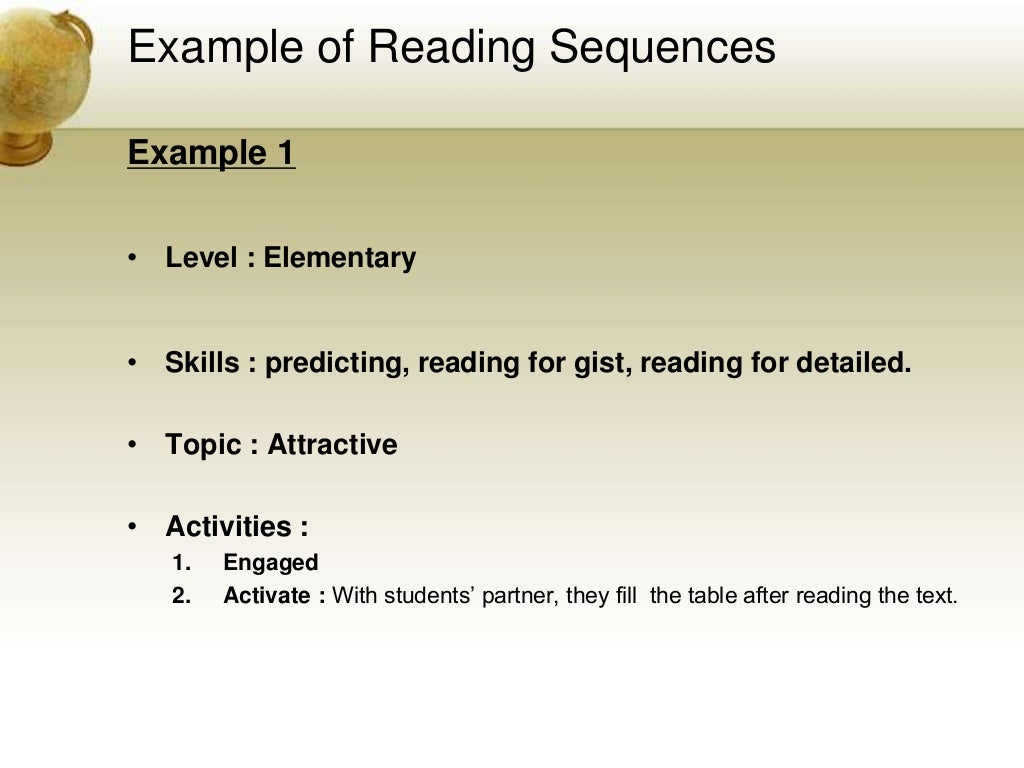 Example of Reading Sequences

Example 1

• Level : Elementary

• Skills : predicting, reading for gist, reading for detailed.

• Topic : Attractive

• Activities :
1. Engaged
2. Activate : With students' partner, they fill the table after reading the text.